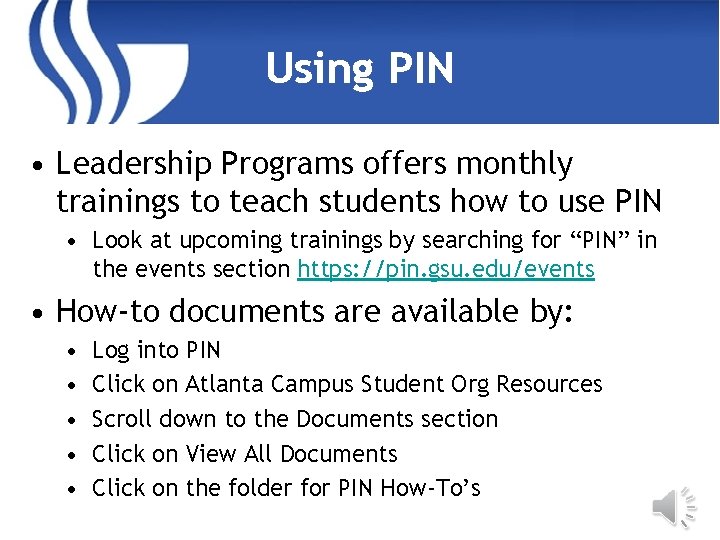 Using PIN

• Leadership Programs offers monthly trainings to teach students how to use PIN
  • Look at upcoming trainings by searching for “PIN” in the events section https://pin.gsu.edu/events

• How-to documents are available by:
  • Log into PIN
  • Click on Atlanta Campus Student Org Resources
  • Scroll down to the Documents section
  • Click on View All Documents
  • Click on the folder for PIN How-To’s